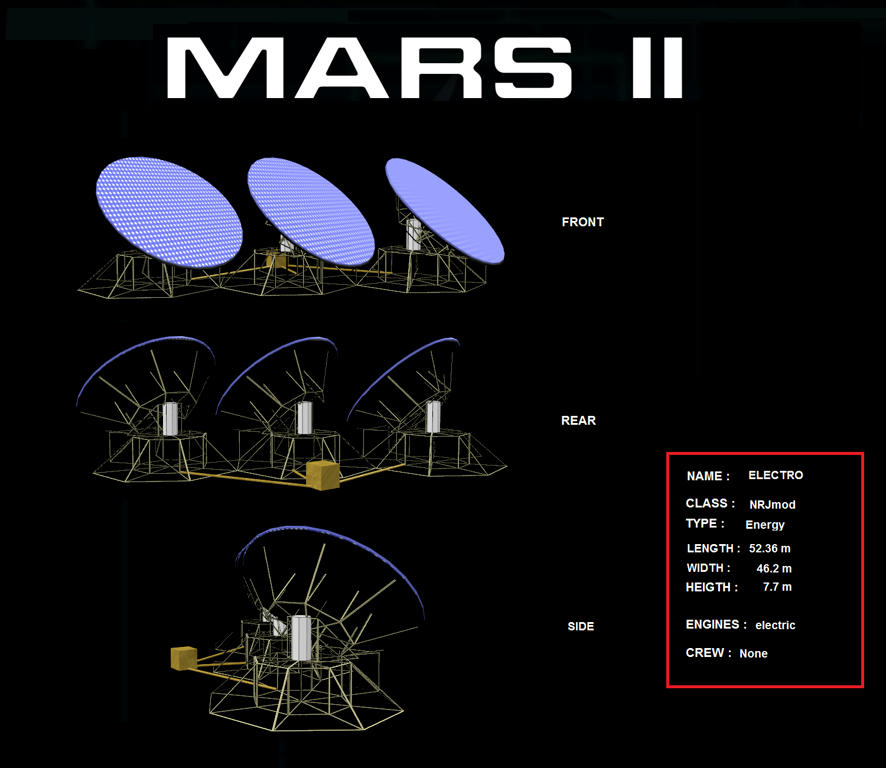 MARS II

FRONT

REAR

SIDE

NAME : ELECTRO

CLASS : NRJmod

TYPE : Energy

LENGTH : 52.36 m

WIDTH : 46.2 m

HEIGTH : 7.7 m

ENGINES : electric

CREW : None